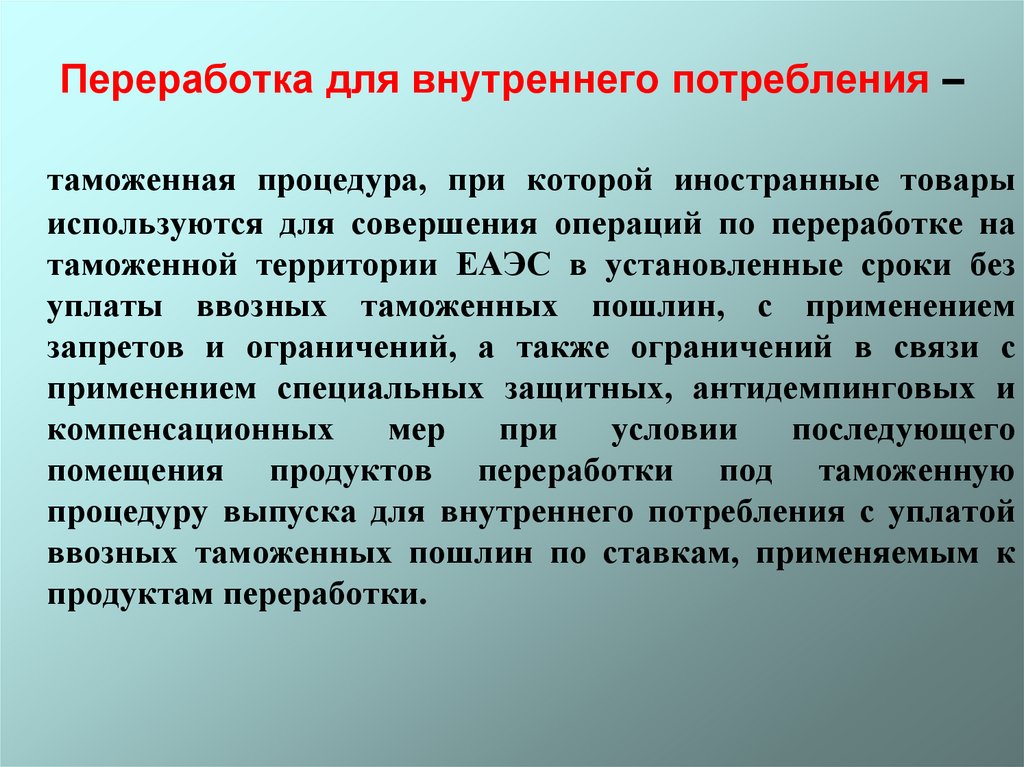 Переработка для внутреннего потребления –

таможенная процедура, при которой иностранные товары используются для совершения операций по переработке на таможенной территории ЕАЭС в установленные сроки без уплаты ввозных таможенных пошлин, с применением запретов и ограничений, а также ограничений в связи с применением специальных защитных, антидемпинговых и компенсационных мер при условии последующего помещения продуктов переработки под таможенную процедуру выпуска для внутреннего потребления с уплатой ввозных таможенных пошлин по ставкам, применяемым к продуктам переработки.